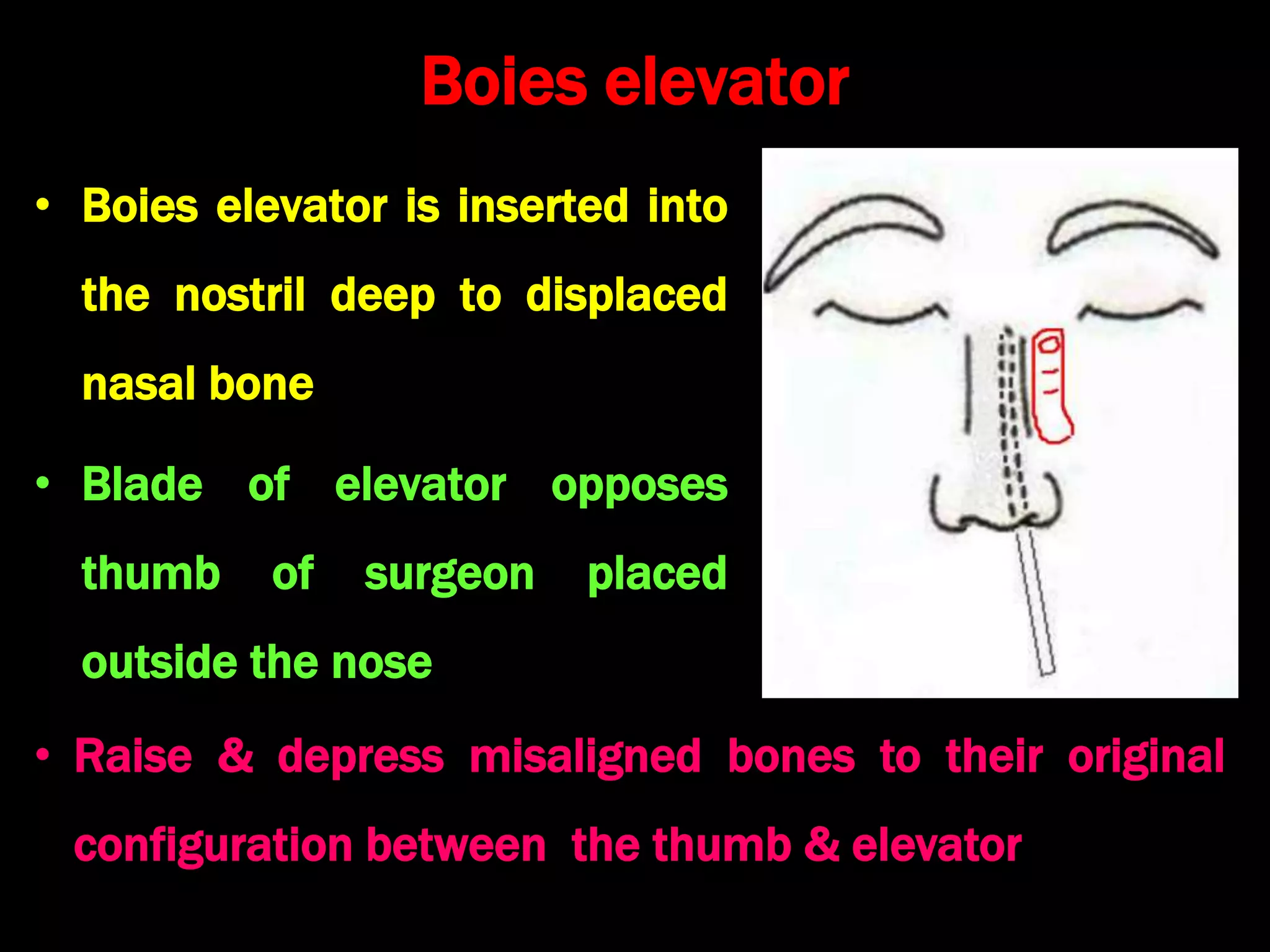 Boies elevator

• Boies elevator is inserted into the nostril deep to displaced nasal bone

• Blade of elevator opposes thumb of surgeon placed outside the nose

• Raise & depress misaligned bones to their original configuration between the thumb & elevator